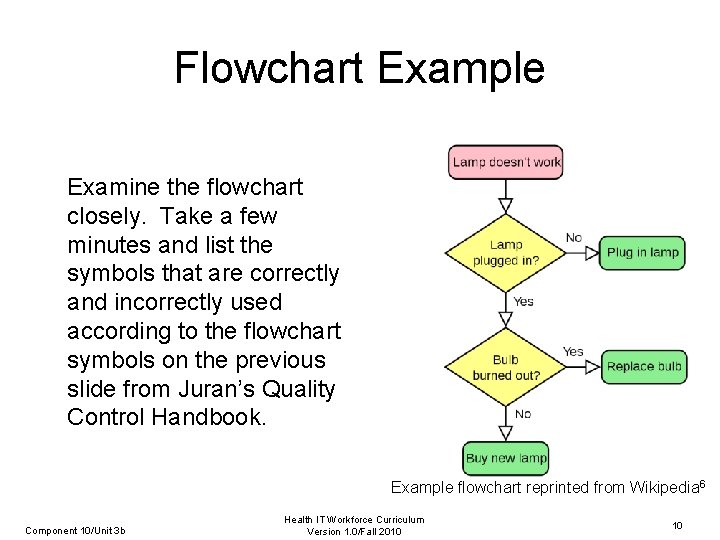 Flowchart Example

Examine the flowchart closely. Take a few minutes and list the symbols that are correctly and incorrectly used according to the flowchart symbols on the previous slide from Juran's Quality Control Handbook.

Lamp doesn't work

Lamp plugged in?

No

Plug in lamp

Yes

Bulb burned out?

Yes

Replace bulb

No

Buy new lamp

Example flowchart reprinted from Wikipedia$^6$

Component 10/Unit 3b

Health IT Workforce Curriculum
Version 1.0/Fall 2010

10